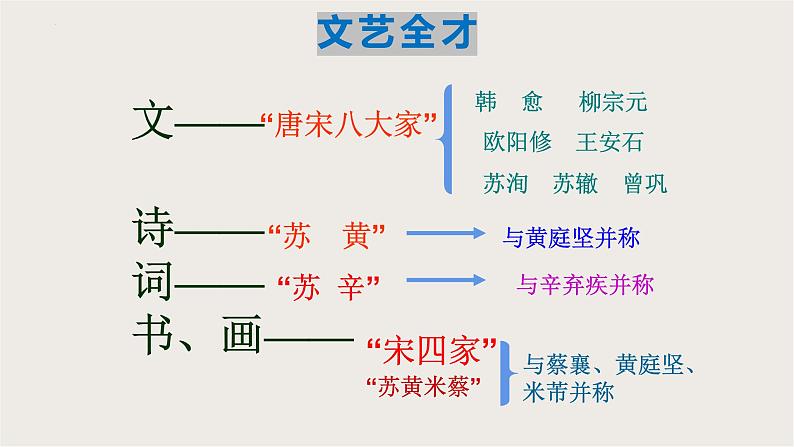 文艺全才

文——“唐宋八大家”

韩 愈 柳宗元
欧阳修 王安石
苏洵 苏辙 曾巩

诗——“苏 黄” 与黄庭坚并称

词——“苏 辛” 与辛弃疾并称

书、画——“宋四家”
“苏黄米蔡”

与蔡襄、黄庭坚、米芾并称